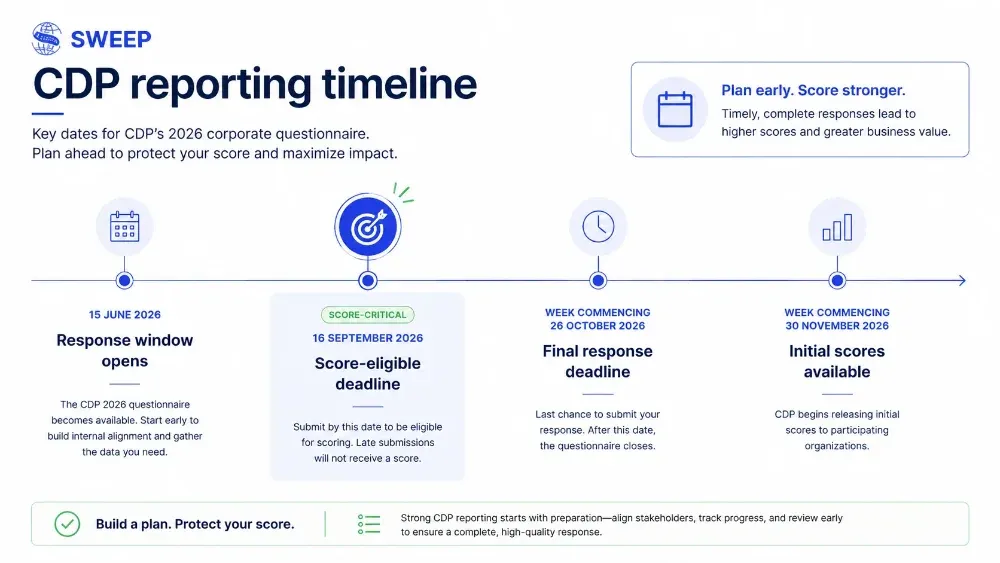 SWEEP

CDP reporting timeline

Key dates for CDP's 2026 corporate questionnaire. Plan ahead to protect your score and maximize impact.

Plan early. Score stronger.

Timely, complete responses lead to higher scores and greater business value.

15 JUNE 2026

Response window opens

The CDP 2026 questionnaire becomes available. Start early to build internal alignment and gather the data you need.

SCORE-CRITICAL

16 SEPTEMBER 2026

Score-eligible deadline

Submit by this date to be eligible for scoring. Late submissions will not receive a score.

WEEK COMMENCING 26 OCTOBER 2026

Final response deadline

Last chance to submit your response. After this date, the questionnaire closes.

WEEK COMMENCING 30 NOVEMBER 2026

Initial scores available

CDP begins releasing initial scores to participating organizations.

Build a plan. Protect your score.

Strong CDP reporting starts with preparation—align stakeholders, track progress, and review early to ensure a complete, high-quality response.